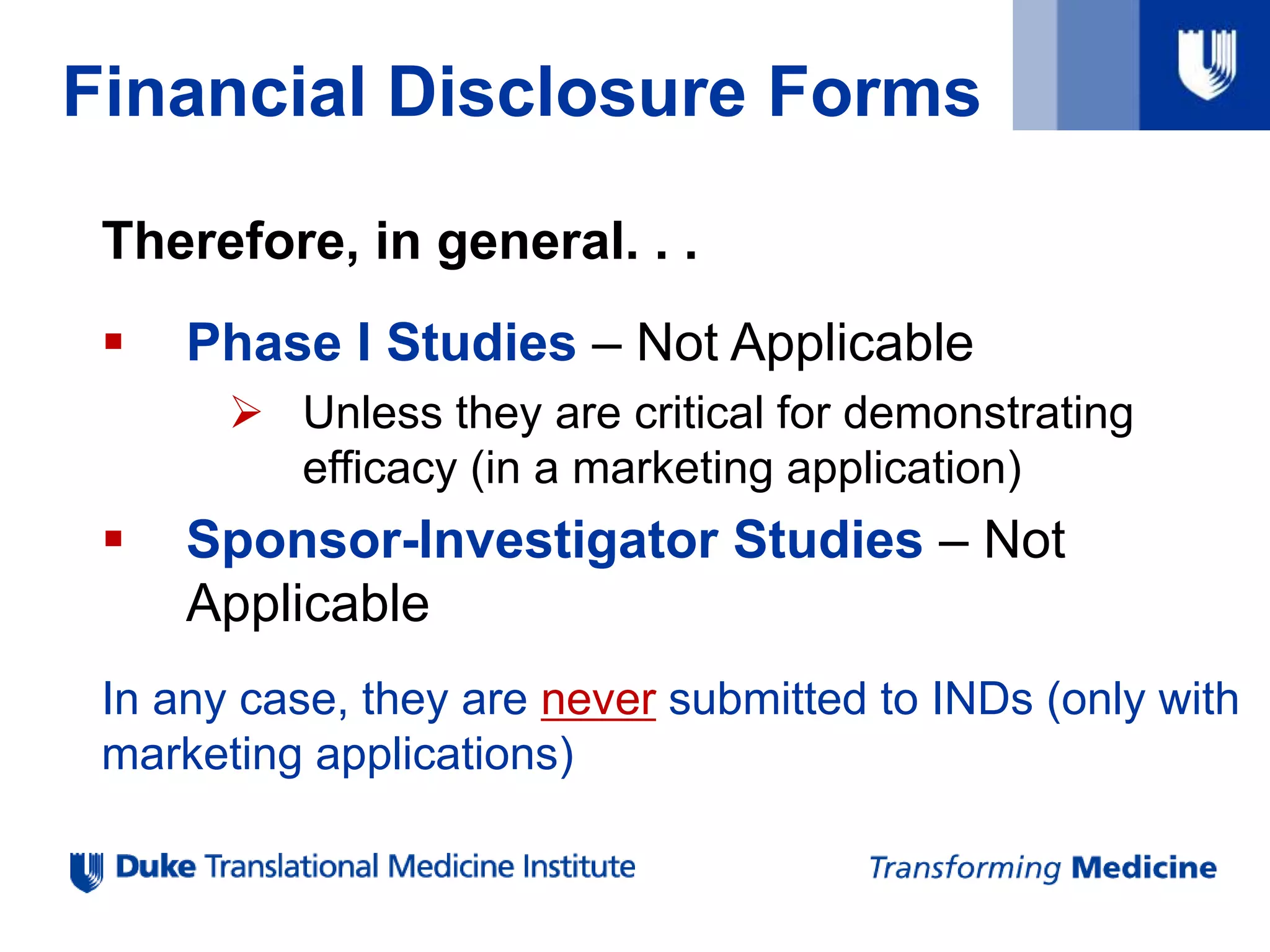 Financial Disclosure Forms

Therefore, in general. . .

▪ Phase I Studies – Not Applicable

➢ Unless they are critical for demonstrating efficacy (in a marketing application)

▪ Sponsor-Investigator Studies – Not Applicable

In any case, they are never submitted to INDs (only with marketing applications)

Duke Translational Medicine Institute

Transforming Medicine